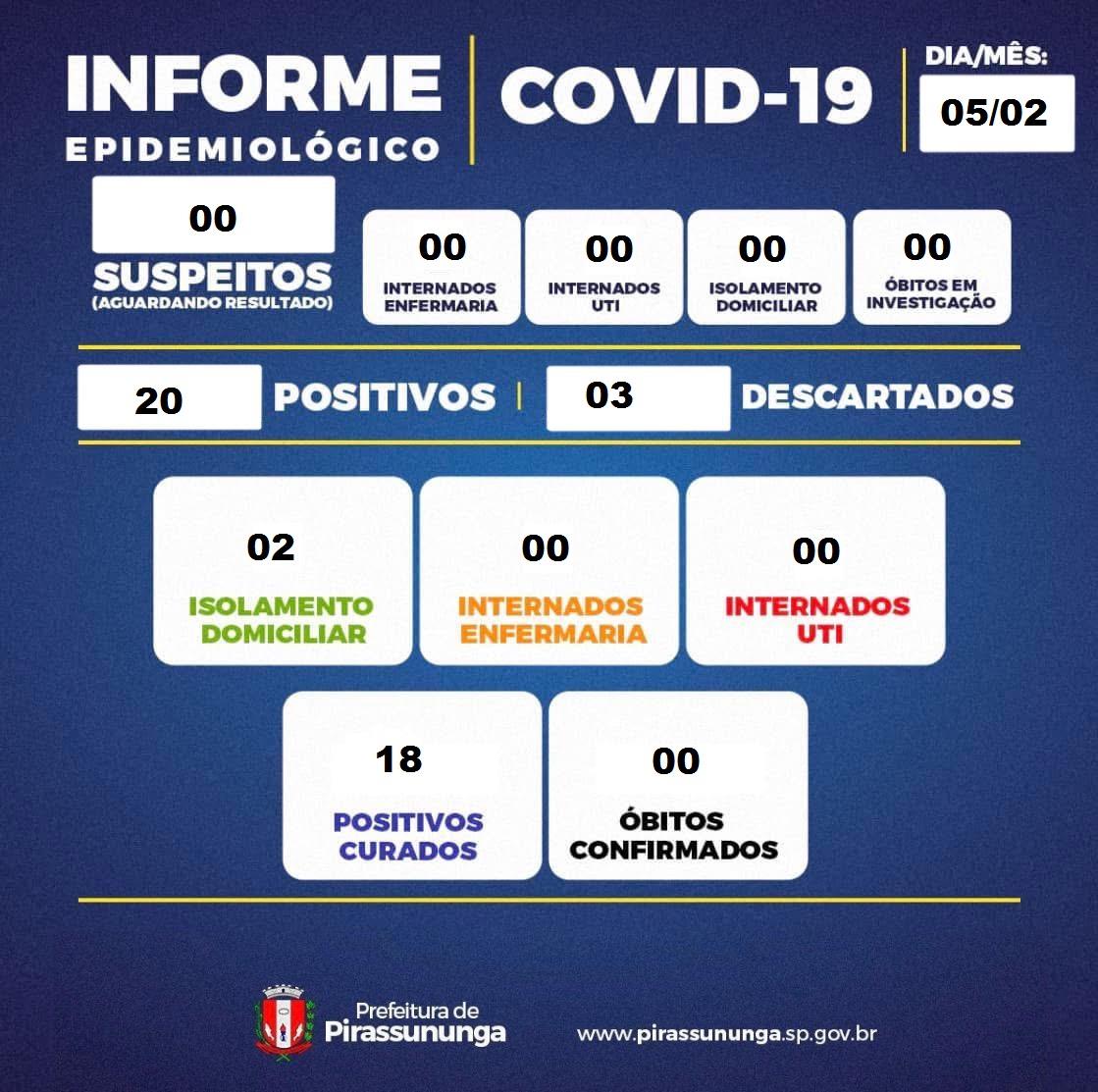 INFORME
EPIDEMIOLÓGICO

COVID-19

DIA/MÊS:
05/02

00
SUSPEITOS
(AGUARDANDO RESULTADO)

00
INTERNADOS ENFERMARIA

00
INTERNADOS UTI

00
ISOLAMENTO DOMICILIAR

00
ÓBITOS EM INVESTIGAÇÃO

20 POSITIVOS | 03 DESCARTADOS

02
ISOLAMENTO DOMICILIAR

00
INTERNADOS ENFERMARIA

00
INTERNADOS UTI

18
POSITIVOS CURADOS

00
ÓBITOS CONFIRMADOS

Prefeitura de Pirassununga

www.pirassununga.sp.gov.br